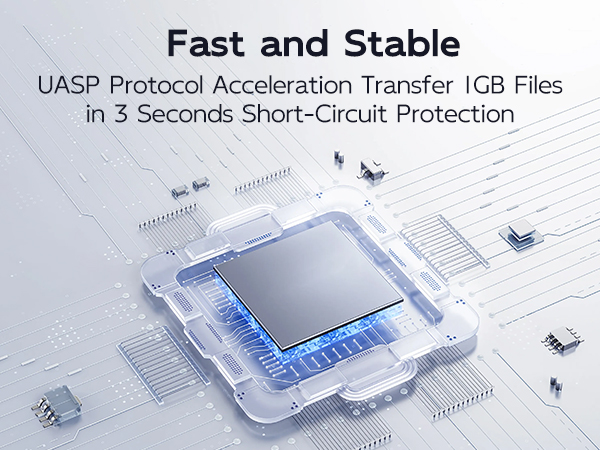 Fast and Stable

UASP Protocol Acceleration Transfer 1GB Files in 3 Seconds Short-Circuit Protection